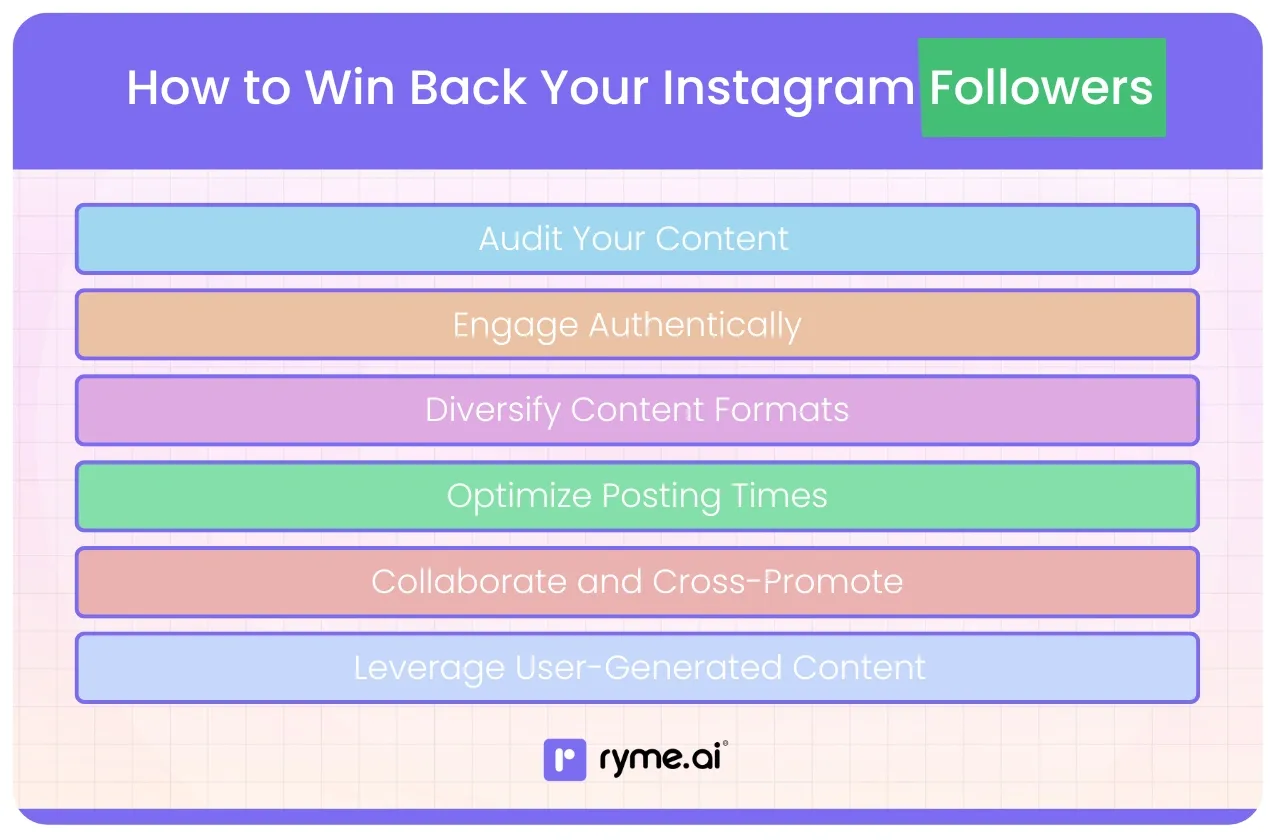 How to Win Back Your Instagram Followers

Audit Your Content

Engage Authentically

Diversify Content Formats

Optimize Posting Times

Collaborate and Cross-Promote

Leverage User-Generated Content

ryme.ai